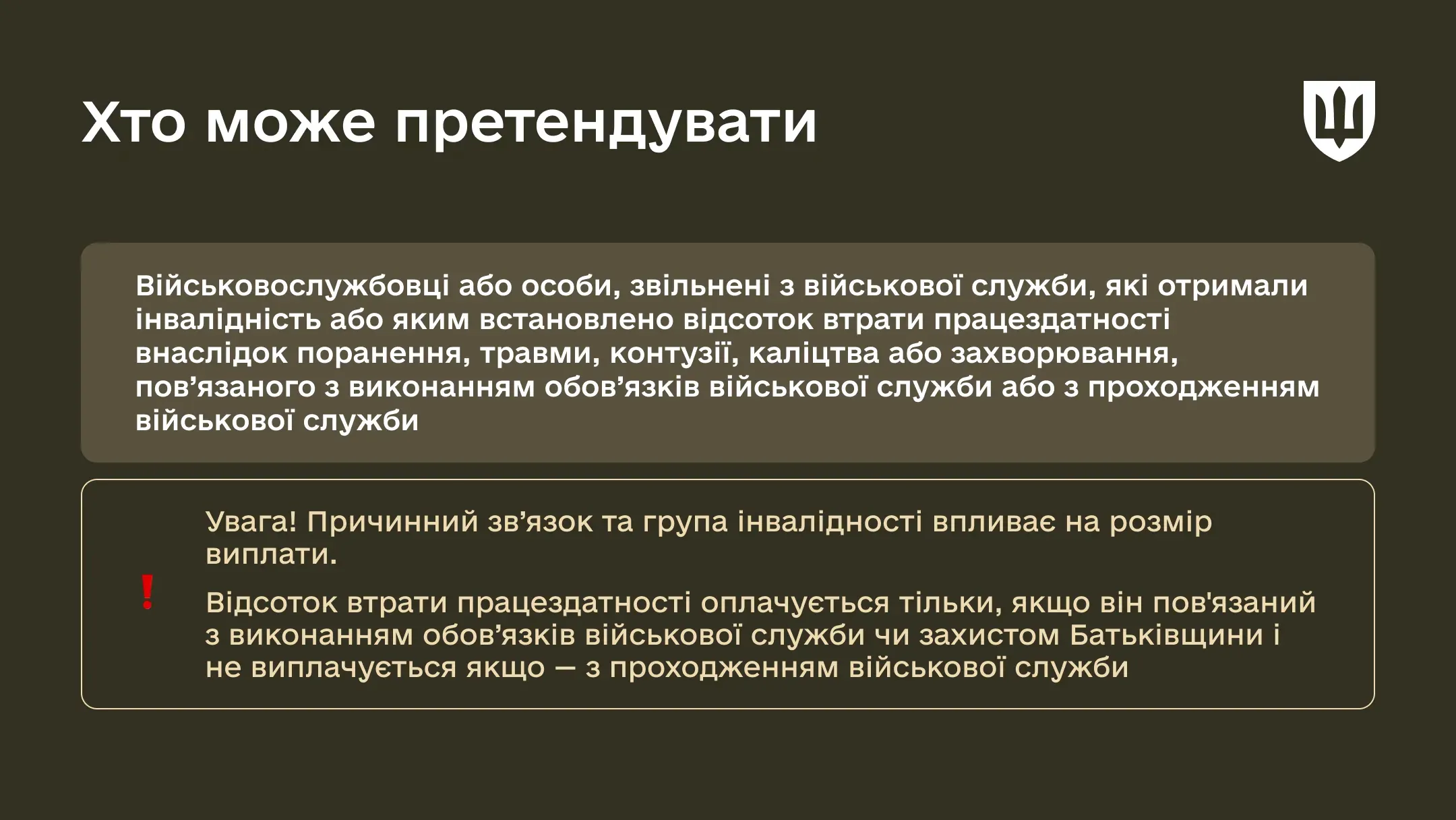 Хто може претендувати

Військовослужбовці або особи, звільнені з військової служби, які отримали інвалідність або яким встановлено відсоток втрати працездатності внаслідок поранення, травми, контузії, каліцтва або захворювання, пов’язаного з виконанням обов’язків військової служби або з проходженням військової служби

!

Увага! Причинний зв’язок та група інвалідності впливає на розмір виплати.

Відсоток втрати працездатності оплачується тільки, якщо він пов'язаний з виконанням обов’язків військової служби чи захистом Батьківщини і не виплачується якщо — з проходженням військової служби